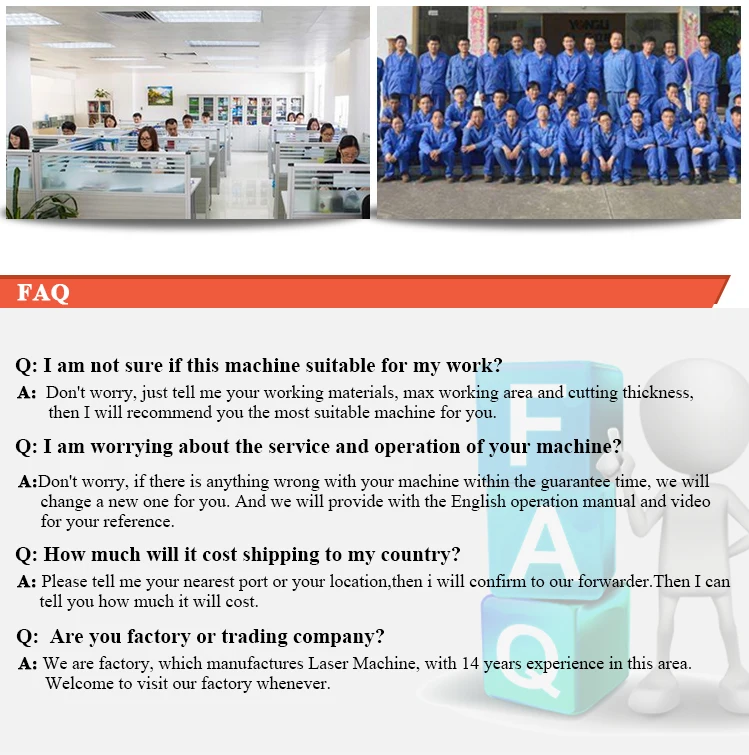 YONGLI

FAQ

Q: I am not sure if this machine suitable for my work?

A: Don't worry, just tell me your working materials, max working area and cutting thickness, then I will recommend you the most suitable machine for you.

Q: I am worrying about the service and operation of your machine?

A:Don't worry, if there is anything wrong with your machine within the guarantee time, we will change a new one for you. And we will provide with the English operation manual and video for your reference.

Q: How much will it cost shipping to my country?

A: Please tell me your nearest port or your location,then i will confirm to our forwarder.Then I can tell you how much it will cost.

Q: Are you factory or trading company?

A: We are factory, which manufactures Laser Machine, with 14 years experience in this area. Welcome to visit our factory whenever.

F
A
Q